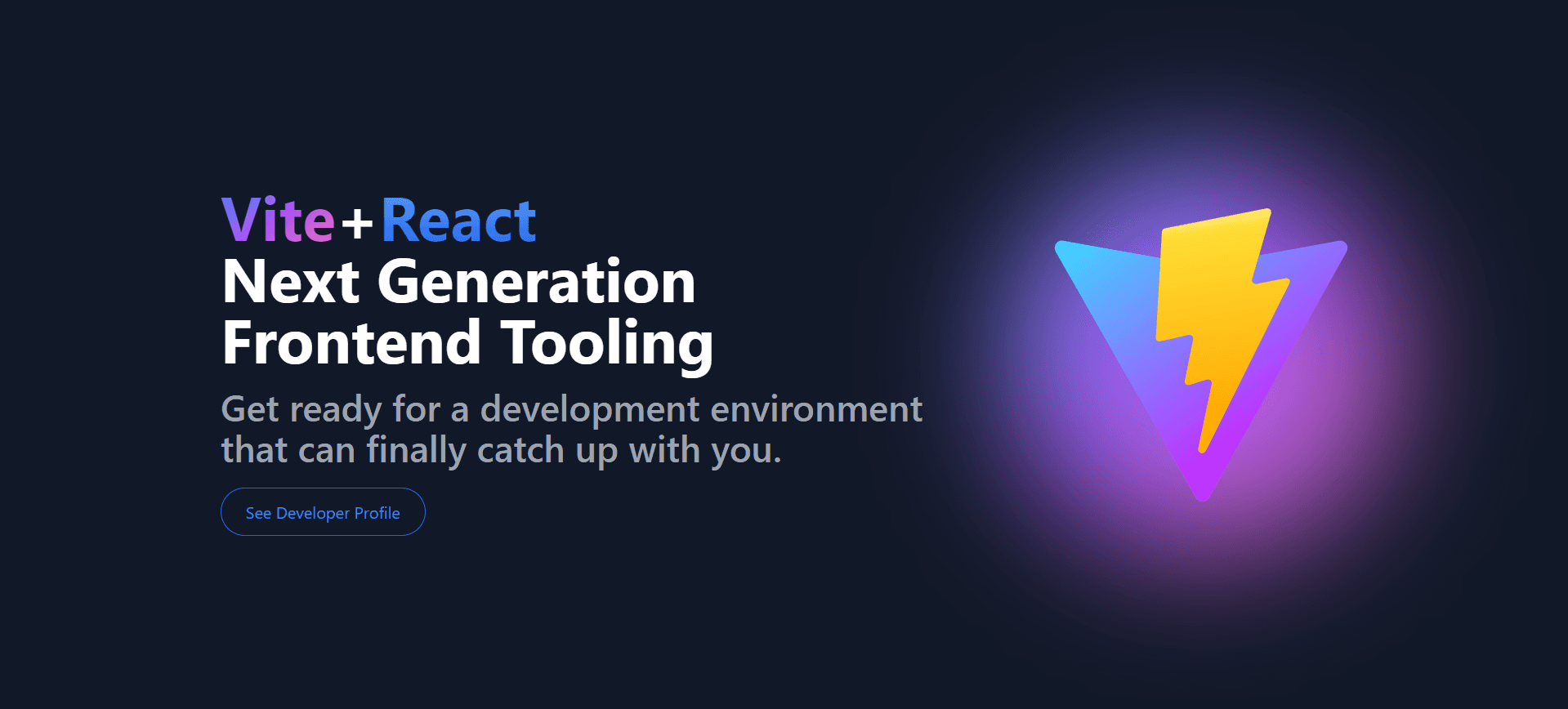 Vite+React
Next Generation Frontend Tooling

Get ready for a development environment that can finally catch up with you.

See Developer Profile